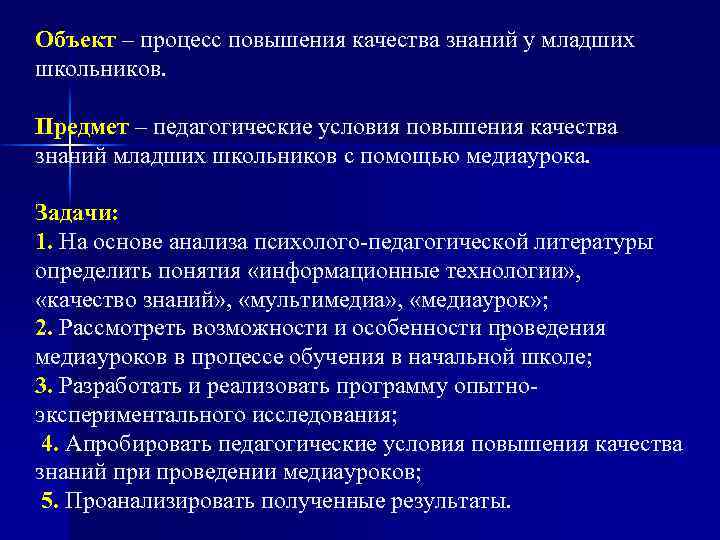 Объект – процесс повышения качества знаний у младших школьников.

Предмет – педагогические условия повышения качества знаний младших школьников с помощью медиаурока.

Задачи:
1. На основе анализа психолого-педагогической литературы определить понятия «информационные технологии», «качество знаний», «мультимедиа», «медиаурок»;
2. Рассмотреть возможности и особенности проведения медиауроков в процессе обучения в начальной школе;
3. Разработать и реализовать программу опытно-экспериментального исследования;
4. Апробировать педагогические условия повышения качества знаний при проведении медиауроков;
5. Проанализировать полученные результаты.